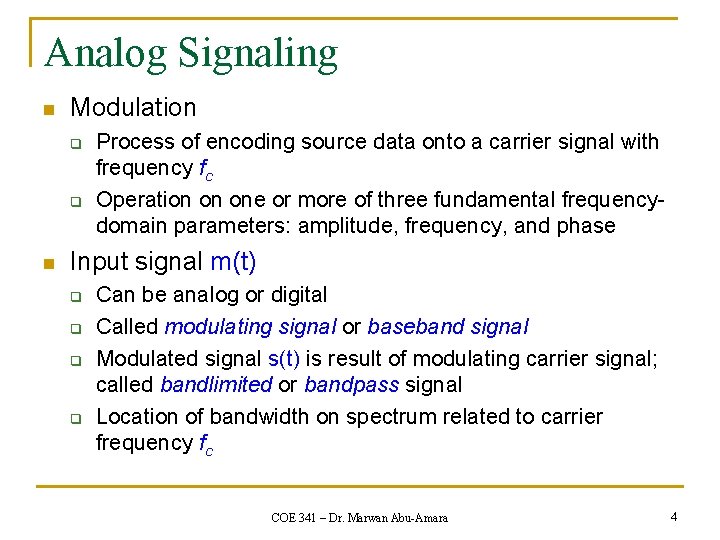 Analog Signaling

Modulation

Process of encoding source data onto a carrier signal with frequency $f_c$

Operation on one or more of three fundamental frequency-domain parameters: amplitude, frequency, and phase

Input signal m(t)

Can be analog or digital

Called modulating signal or baseband signal

Modulated signal s(t) is result of modulating carrier signal; called bandlimited or bandpass signal

Location of bandwidth on spectrum related to carrier frequency $f_c$

COE 341 – Dr. Marwan Abu-Amara

4